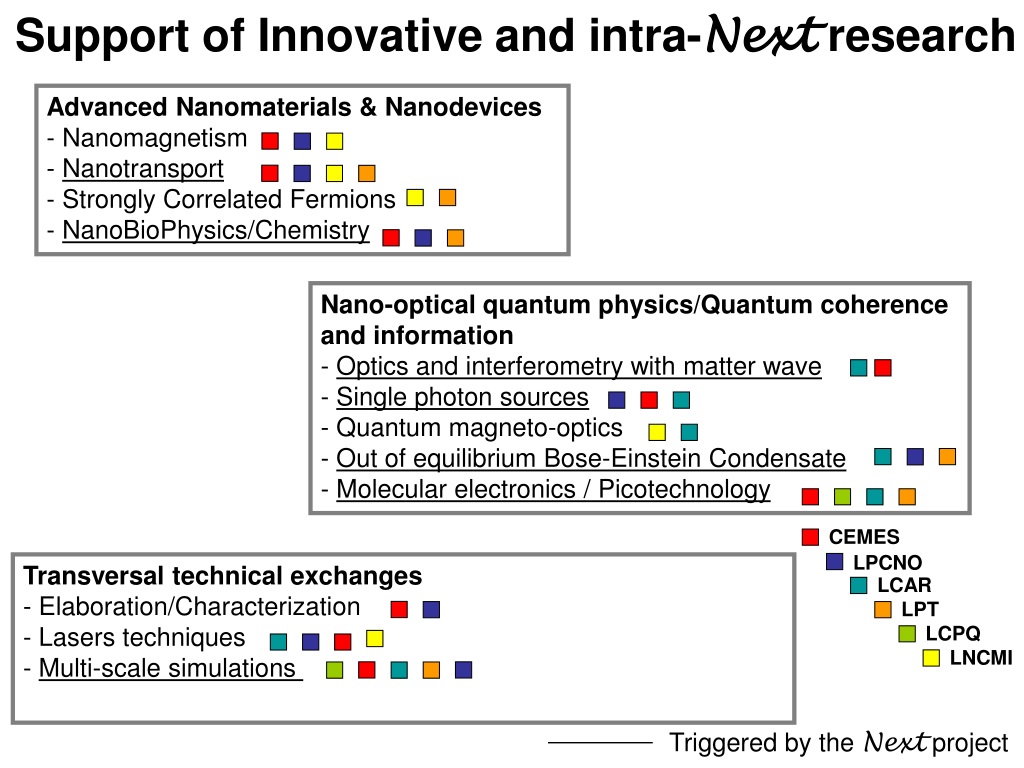 Support of Innovative and intra-Next research

Advanced Nanomaterials & Nanodevices
- Nanomagnetism
- Nanotransport
- Strongly Correlated Fermions
- NanoBioPhysics/Chemistry

Nano-optical quantum physics/Quantum coherence and information
- Optics and interferometry with matter wave
- Single photon sources
- Quantum magneto-optics
- Out of equilibrium Bose-Einstein Condensate
- Molecular electronics / Picotechnology

CEMES
LPCNO
LCAR
LPT
LCPQ
LNCMI

Transversal technical exchanges
- Elaboration/Characterization
- Lasers techniques
- Multi-scale simulations

Triggered by the Next project